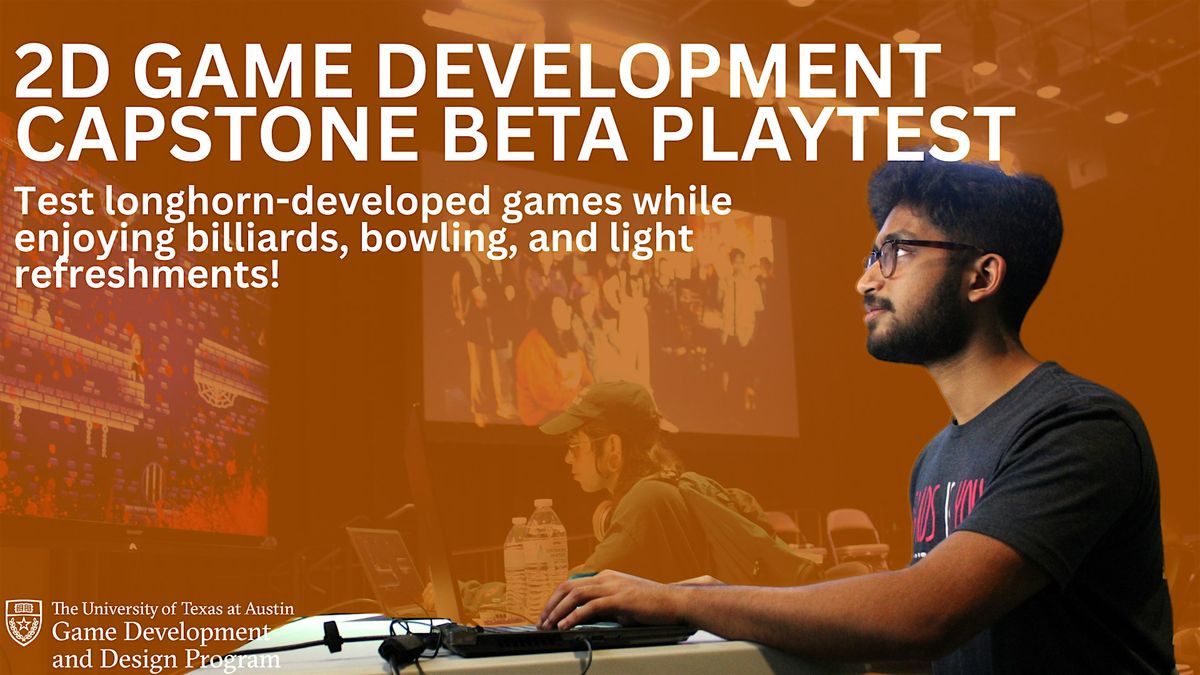 2D GAME DEVELOPMENT CAPSTONE BETA PLAYTEST

Test longhorn-developed games while enjoying billiards, bowling, and light refreshments!

The University of Texas at Austin
Game Development and Design Program